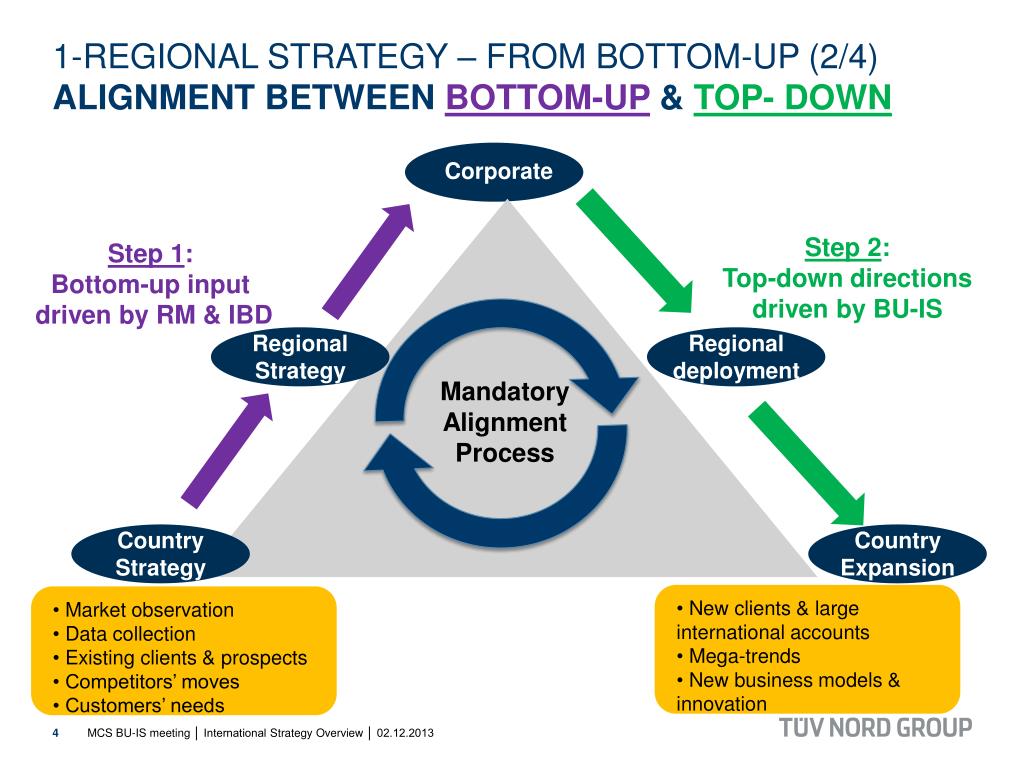 1-REGIONAL STRATEGY – FROM BOTTOM-UP (2/4)
ALIGNMENT BETWEEN BOTTOM-UP & TOP- DOWN

Corporate

Step 1:
Bottom-up input driven by RM & IBD

Step 2:
Top-down directions driven by BU-IS

Regional Strategy

Regional deployment

Mandatory Alignment Process

Country Strategy

Country Expansion

• Market observation
• Data collection
• Existing clients & prospects
• Competitors’ moves
• Customers’ needs

• New clients & large international accounts
• Mega-trends
• New business models & innovation

4 MCS BU-IS meeting | International Strategy Overview | 02.12.2013

TÜV NORD GROUP